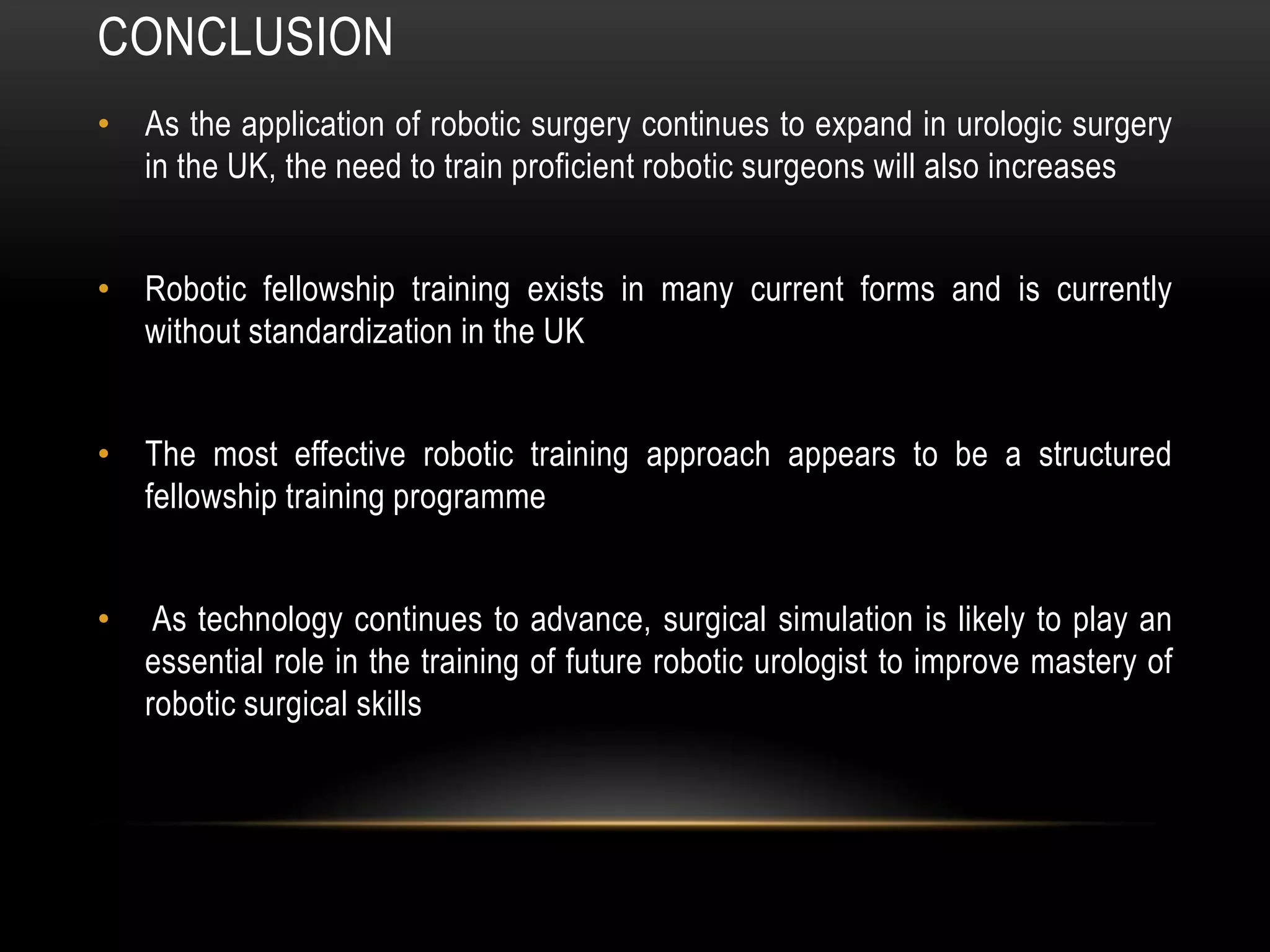 CONCLUSION

• As the application of robotic surgery continues to expand in urologic surgery in the UK, the need to train proficient robotic surgeons will also increases

• Robotic fellowship training exists in many current forms and is currently without standardization in the UK

• The most effective robotic training approach appears to be a structured fellowship training programme

• As technology continues to advance, surgical simulation is likely to play an essential role in the training of future robotic urologist to improve mastery of robotic surgical skills